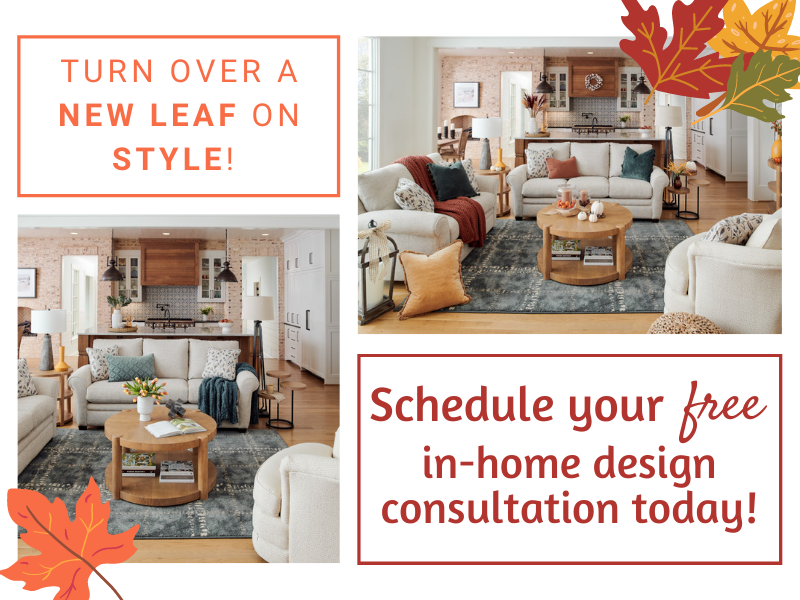 TURN OVER A NEW LEAF ON STYLE!

Schedule your free in-home design consultation today!